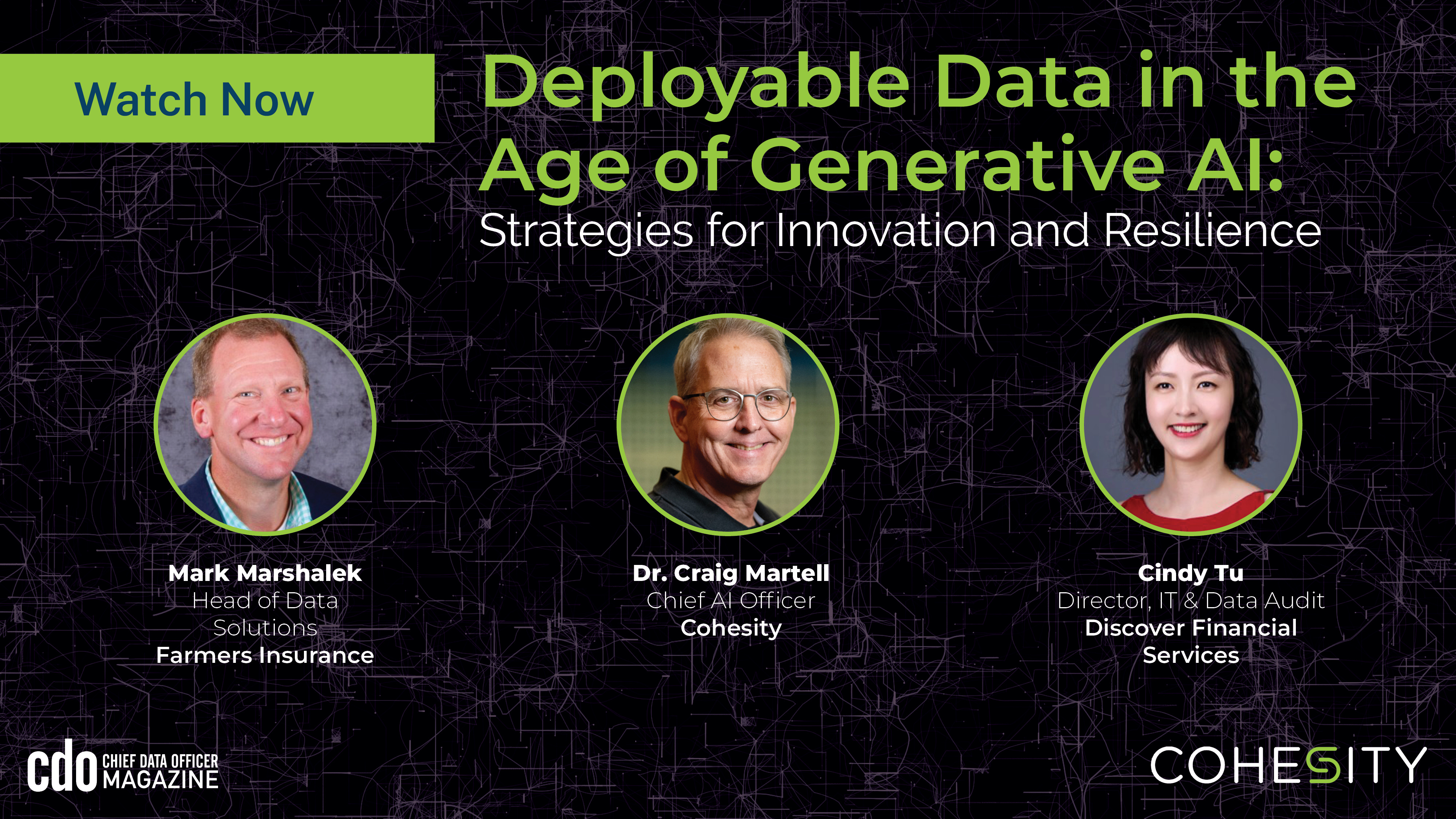 Watch Now

Deployable Data in the Age of Generative AI:
Strategies for Innovation and Resilience

Mark Marshalek
Head of Data Solutions
Farmers Insurance

Dr. Craig Martell
Chief AI Officer
Cohesity

Cindy Tu
Director, IT & Data Audit
Discover Financial Services

cdo CHIEF DATA OFFICER MAGAZINE

COHESITY